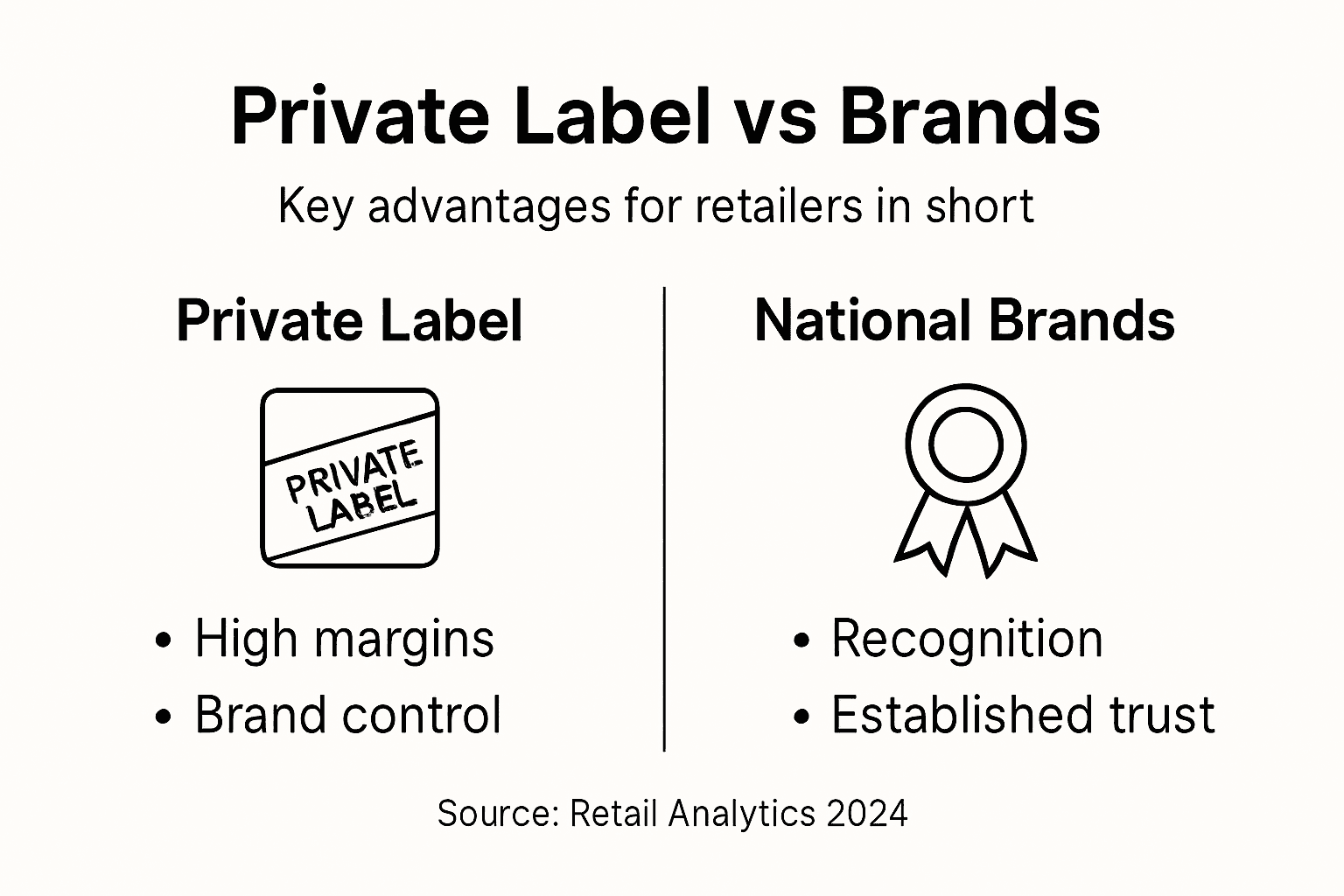 Private Label vs Brands

Key advantages for retailers in short

Private Label

PRIVATE LABEL

• High margins
• Brand control

National Brands

• Recognition
• Established trust

Source: Retail Analytics 2024